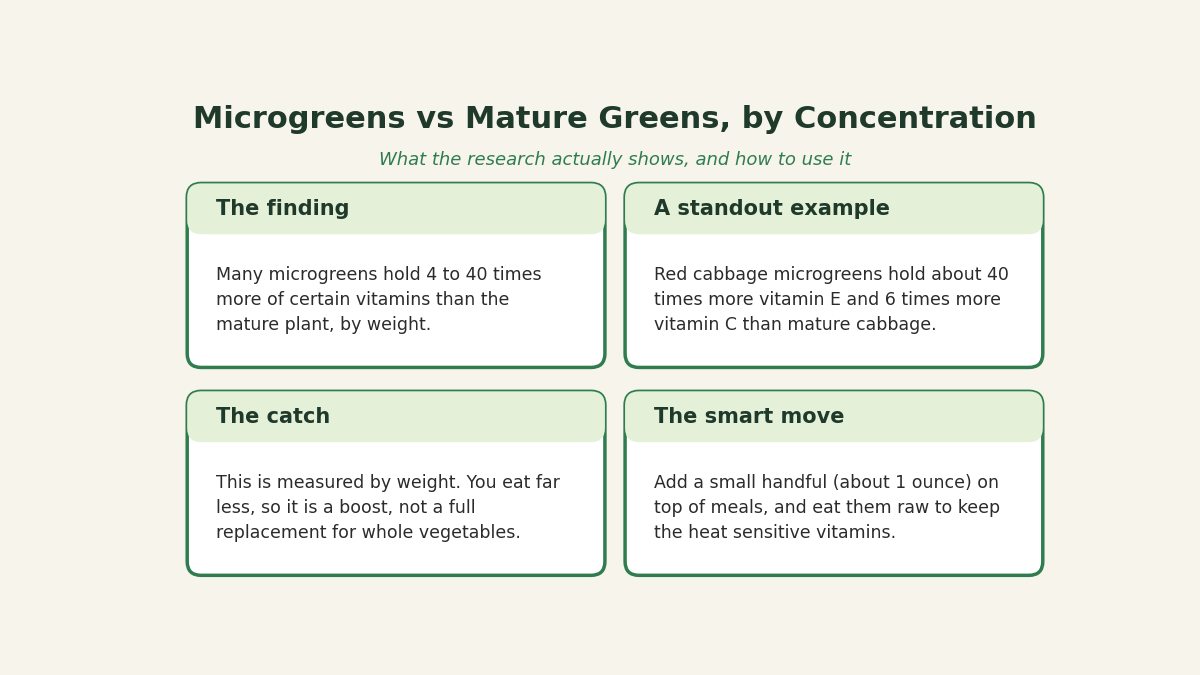 Microgreens vs Mature Greens, by Concentration

What the research actually shows, and how to use it

The finding

Many microgreens hold 4 to 40 times more of certain vitamins than the mature plant, by weight.

A standout example

Red cabbage microgreens hold about 40 times more vitamin E and 6 times more vitamin C than mature cabbage.

The catch

This is measured by weight. You eat far less, so it is a boost, not a full replacement for whole vegetables.

The smart move

Add a small handful (about 1 ounce) on top of meals, and eat them raw to keep the heat sensitive vitamins.